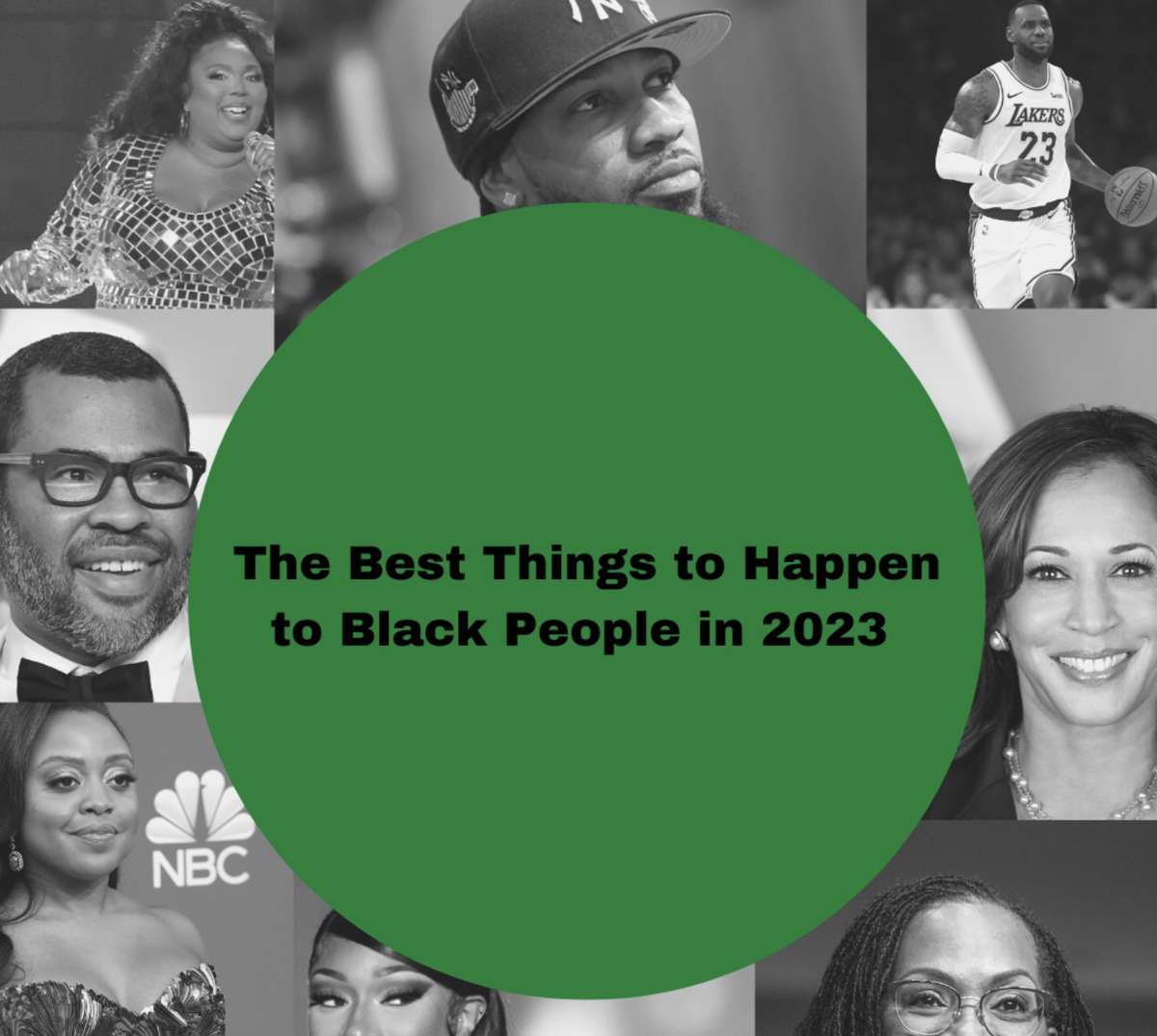 LAKERS
23

The Best Things to Happen to Black People in 2023

NBC